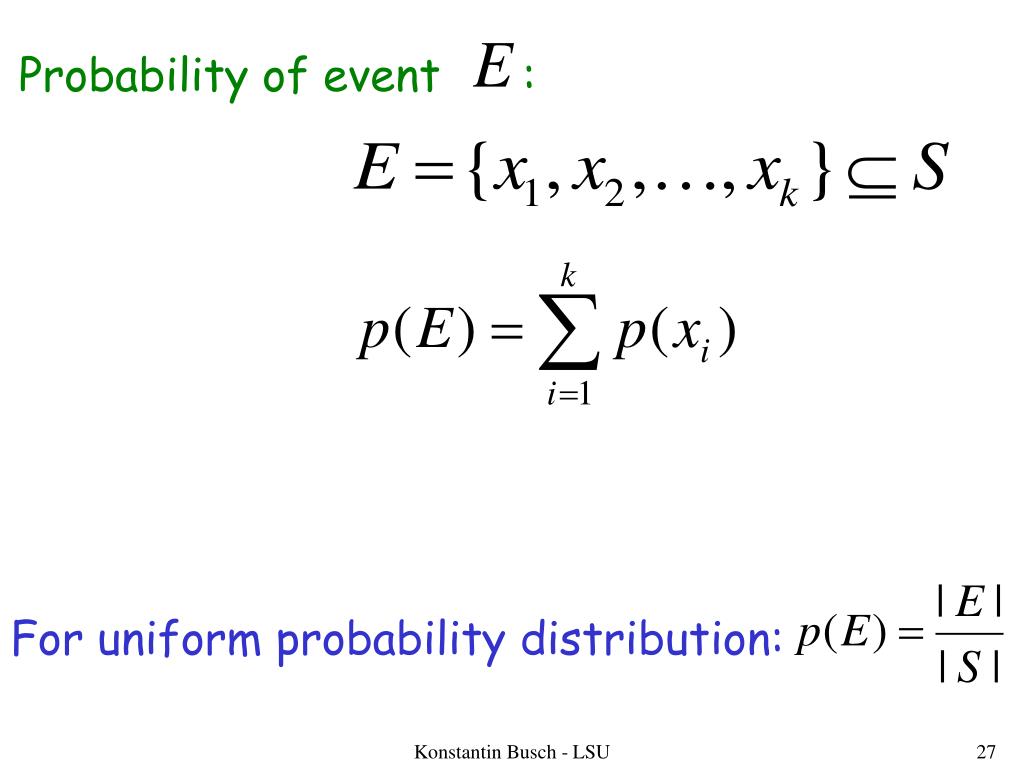 Probability of event $E$:

$E = \{x_1, x_2, \ldots, x_k\} \subseteq S$

$p(E) = \sum_{i=1}^{k} p(x_i)$

For uniform probability distribution: $p(E) = \frac{|E|}{|S|}$

Konstantin Busch - LSU

27